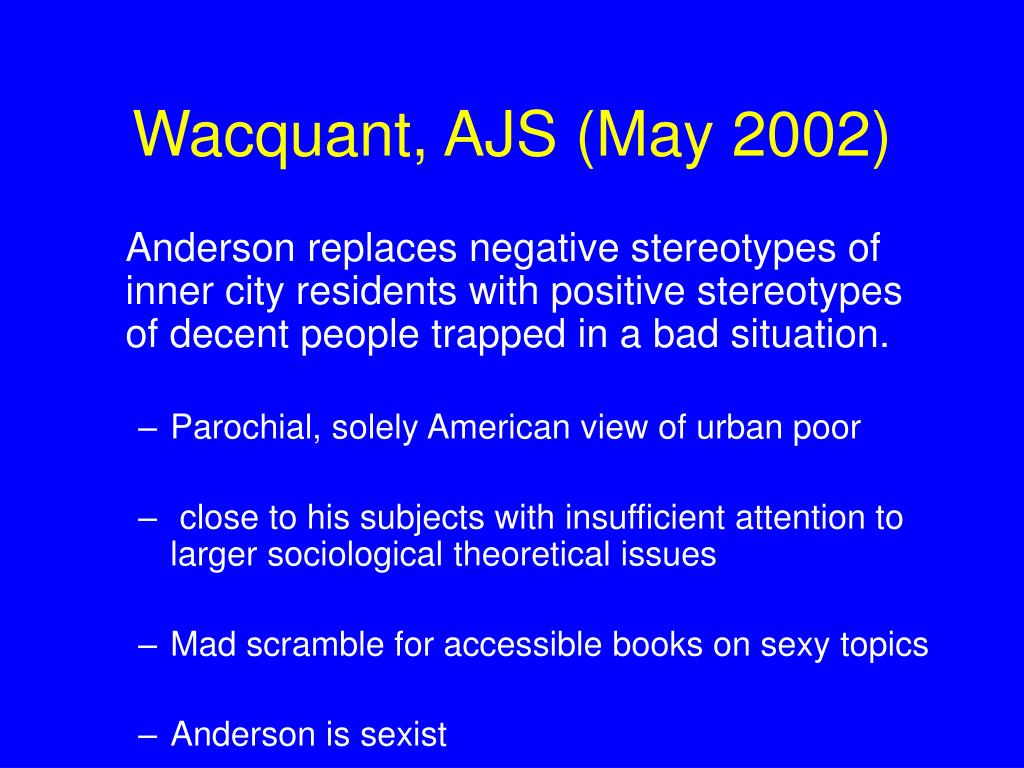 Wacquant, AJS (May 2002)

Anderson replaces negative stereotypes of inner city residents with positive stereotypes of decent people trapped in a bad situation.

– Parochial, solely American view of urban poor

– close to his subjects with insufficient attention to larger sociological theoretical issues

– Mad scramble for accessible books on sexy topics

– Anderson is sexist